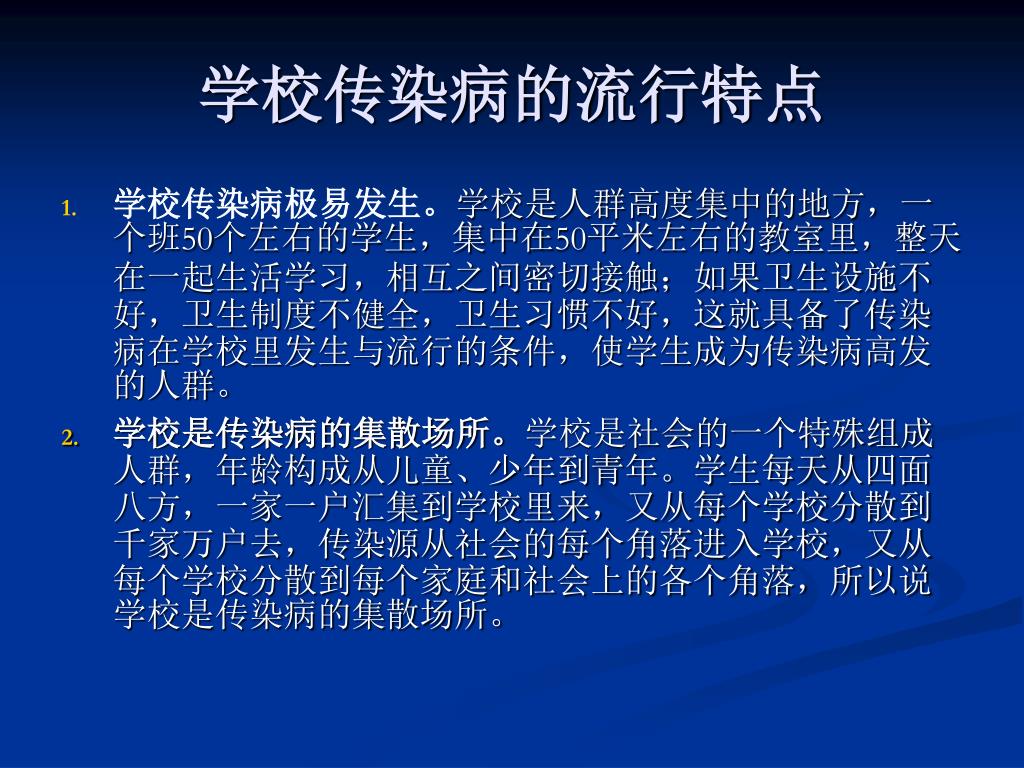 学校传染病的流行特点

1. 学校传染病极易发生。学校是人群高度集中的地方，一个班50个左右的学生，集中在50平米左右的教室里，整天在一起生活学习，相互之间密切接触；如果卫生设施不好，卫生制度不健全，卫生习惯不好，这就具备了传染病在学校里发生与流行的条件，使学生成为传染病高发的人群。

2. 学校是传染病的集散场所。学校是社会的一个特殊组成人群，年龄构成从儿童、少年到青年。学生每天从四面八方，一家一户汇集到学校里来，又从每个学校分散到千家万户去，传染源从社会的每个角落进入学校，又从每个学校分散到每个家庭和社会上的各个角落，所以说学校是传染病的集散场所。